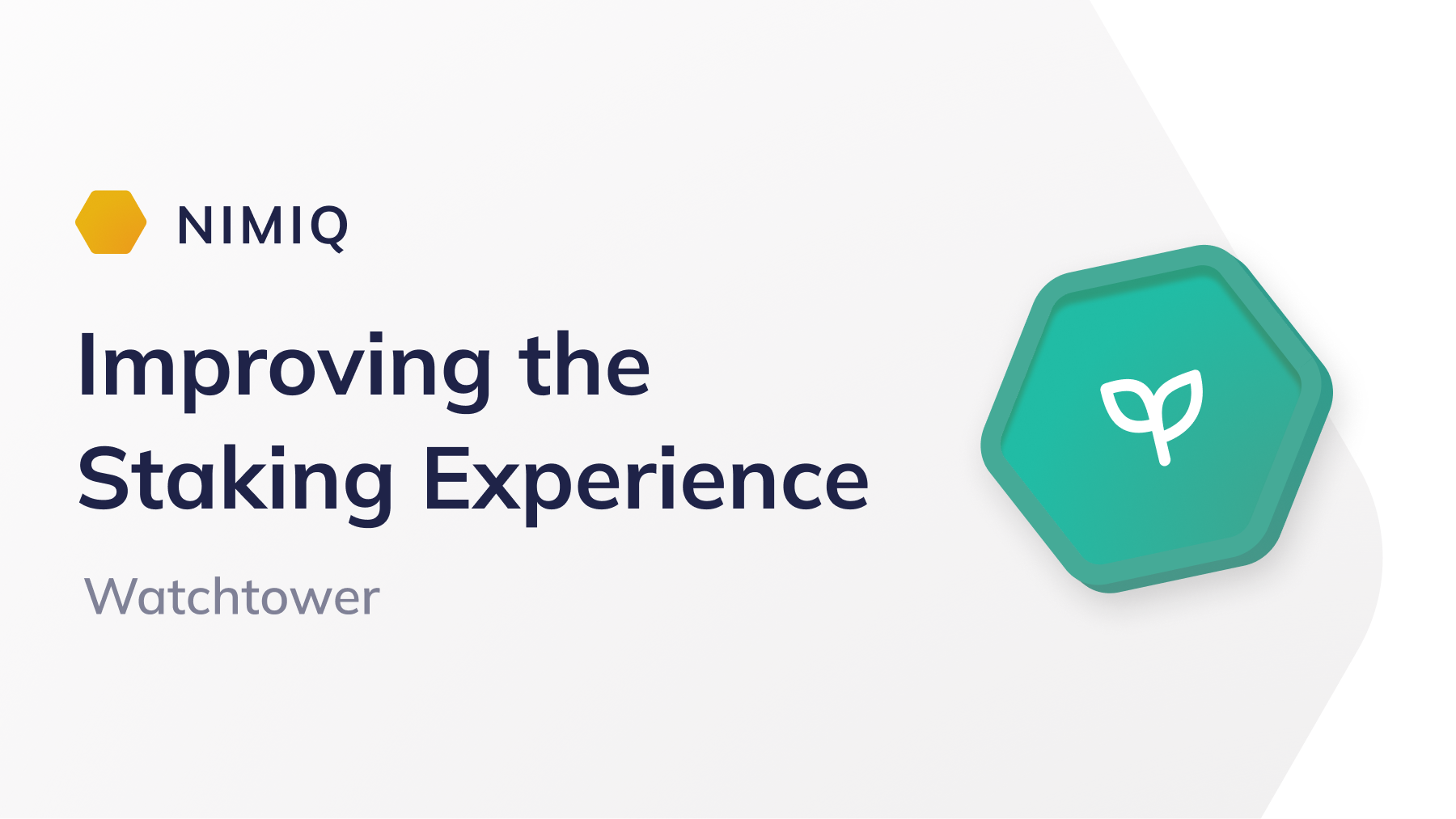 NIMIQ

Improving the Staking Experience

Watchtower